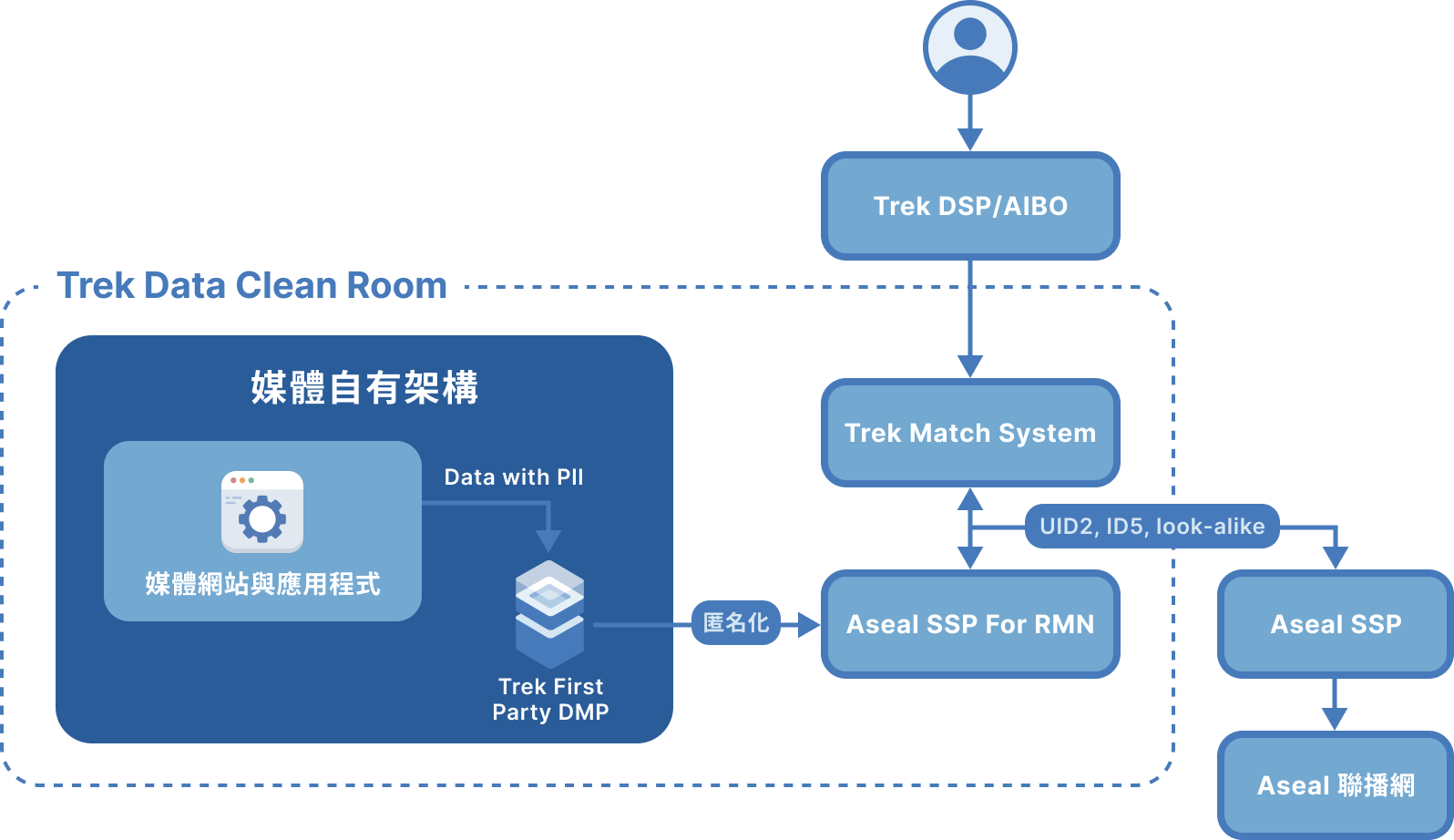 Trek DSP/AIBO

Trek Data Clean Room

媒體自有架構

媒體網站與應用程式

Data with PII

Trek First Party DMP

匿名化

Trek Match System

UID2, ID5, look-alike

Aseal SSP For RMN

Aseal SSP

Aseal 聯播網